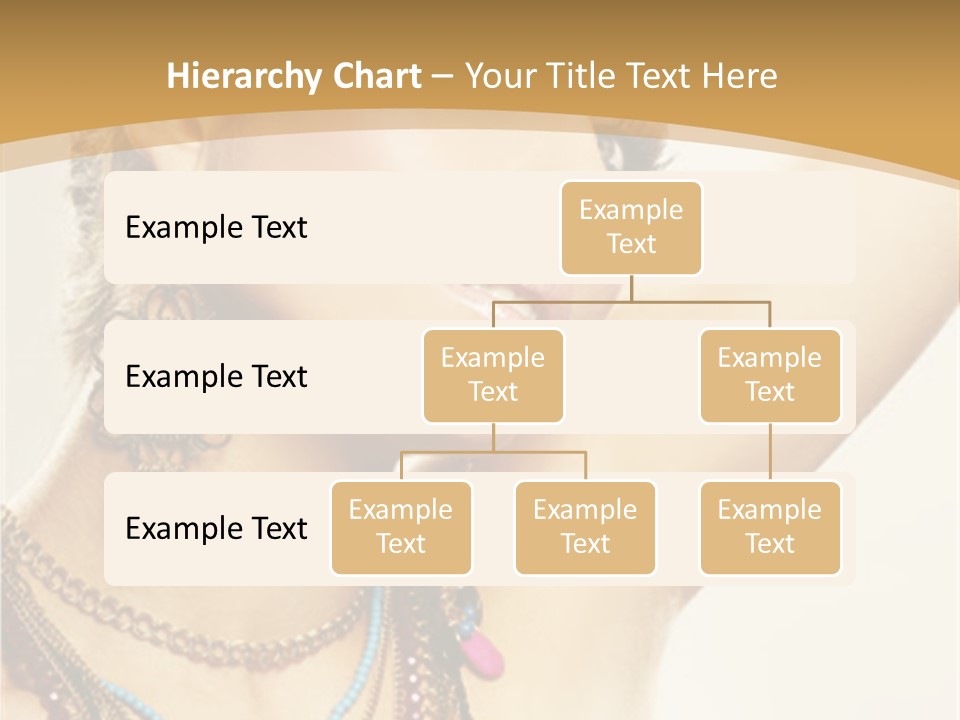 Hierarchy Chart – Your Title Text Here

Example Text

Example Text

Example Text

Example Text

Example Text

Example Text

Example Text

Example Text

Example Text